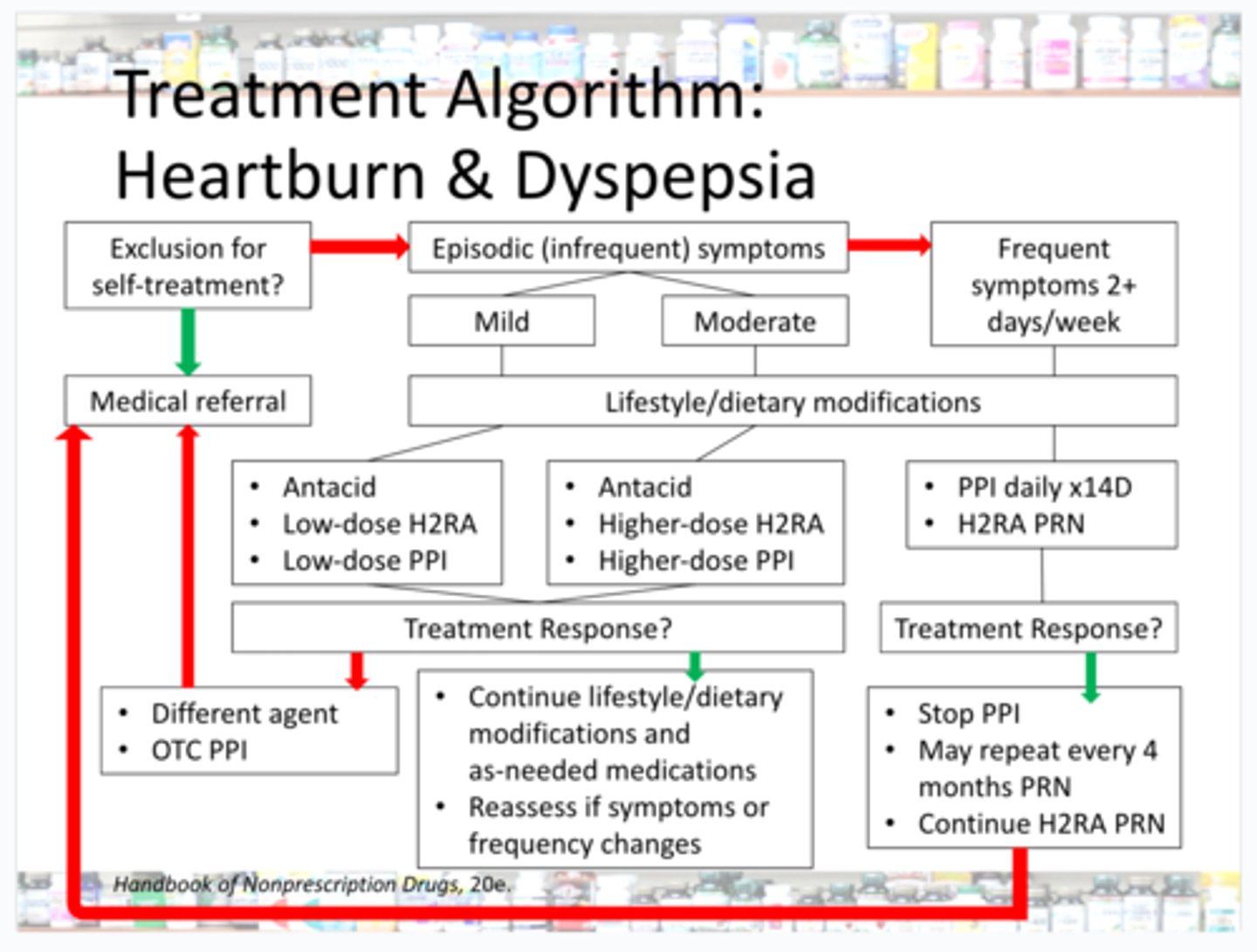 Treatment Algorithm: Heartburn & Dyspepsia

Exclusion for self-treatment?

Episodic (infrequent) symptoms

Frequent symptoms 2+ days/week

Mild

Moderate

Medical referral

Lifestyle/dietary modifications

• Antacid
• Low-dose H2RA
• Low-dose PPI

• Antacid
• Higher-dose H2RA
• Higher-dose PPI

• PPI daily x14D
• H2RA PRN

Treatment Response?

Treatment Response?

• Different agent
• OTC PPI

• Continue lifestyle/dietary modifications and as-needed medications
• Reassess if symptoms or frequency changes

• Stop PPI
• May repeat every 4 months PRN
• Continue H2RA PRN

Handbook of Nonprescription Drugs, 20e.